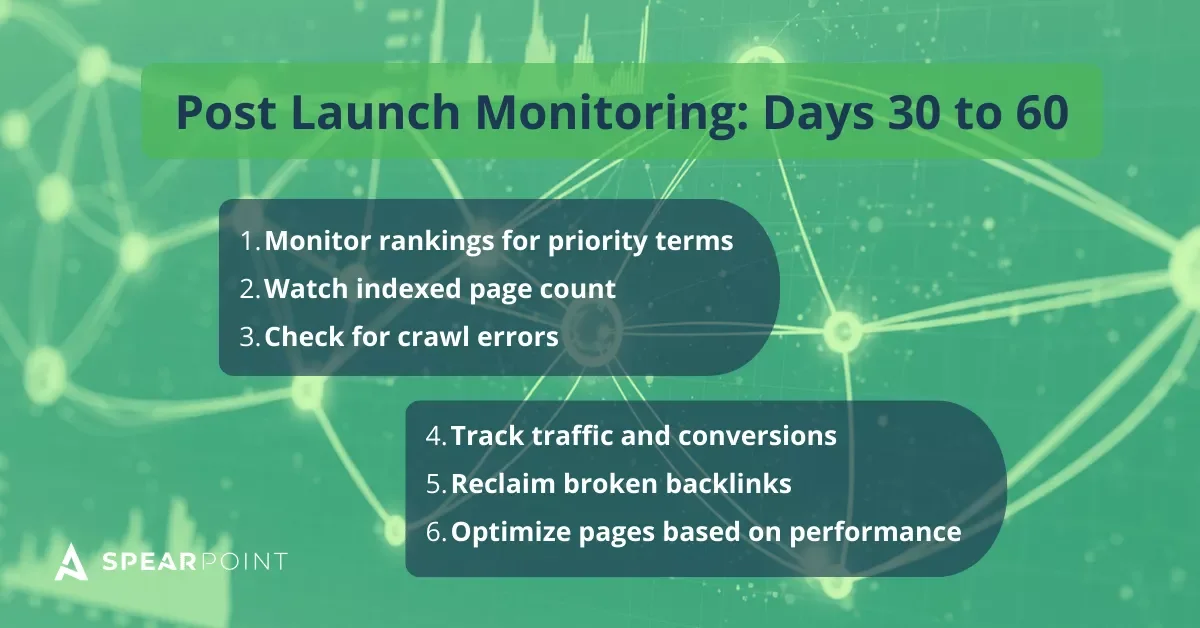 Post Launch Monitoring: Days 30 to 60

1. Monitor rankings for priority terms
2. Watch indexed page count
3. Check for crawl errors

4. Track traffic and conversions
5. Reclaim broken backlinks
6. Optimize pages based on performance

SPEARPOINT